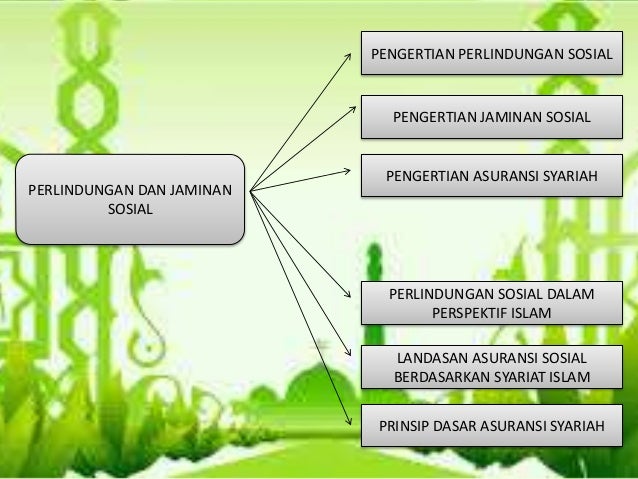 PERLINDUNGAN DAN JAMINAN SOSIAL

PENGERTIAN PERLINDUNGAN SOSIAL

PENGERTIAN JAMINAN SOSIAL

PENGERTIAN ASURANSI SYARIAH

PERLINDUNGAN SOSIAL DALAM PERSPEKTIF ISLAM

LANDASAN ASURANSI SOSIAL BERDASARKAN SYARIAT ISLAM

PRINSIP DASAR ASURANSI SYARIAH